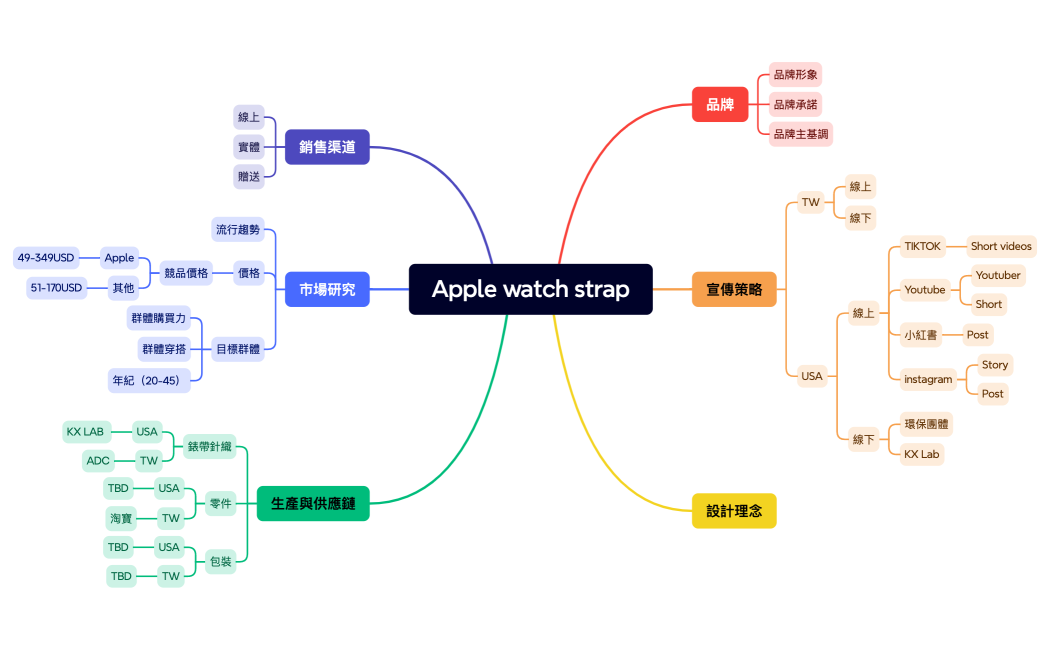 Apple watch strap

銷售渠道
線上
實體
贈送

市場研究
流行趨勢
價格
競品價格
Apple
49-349USD
其他
51-170USD
目標群體
群體購買力
群體穿搭
年紀（20-45）

生產與供應鏈
錶帶針織
USA
KX LAB
TW
ADC
零件
USA
TBD
TW
淘寶
包裝
USA
TBD
TW
TBD

品牌
品牌形象
品牌承諾
品牌主基調

宣傳策略
TW
線上
線下
USA
線上
TIKTOK
Short videos
Youtube
Youtuber
Short
小紅書
Post
instagram
Story
Post
線下
環保團體
KX Lab

設計理念